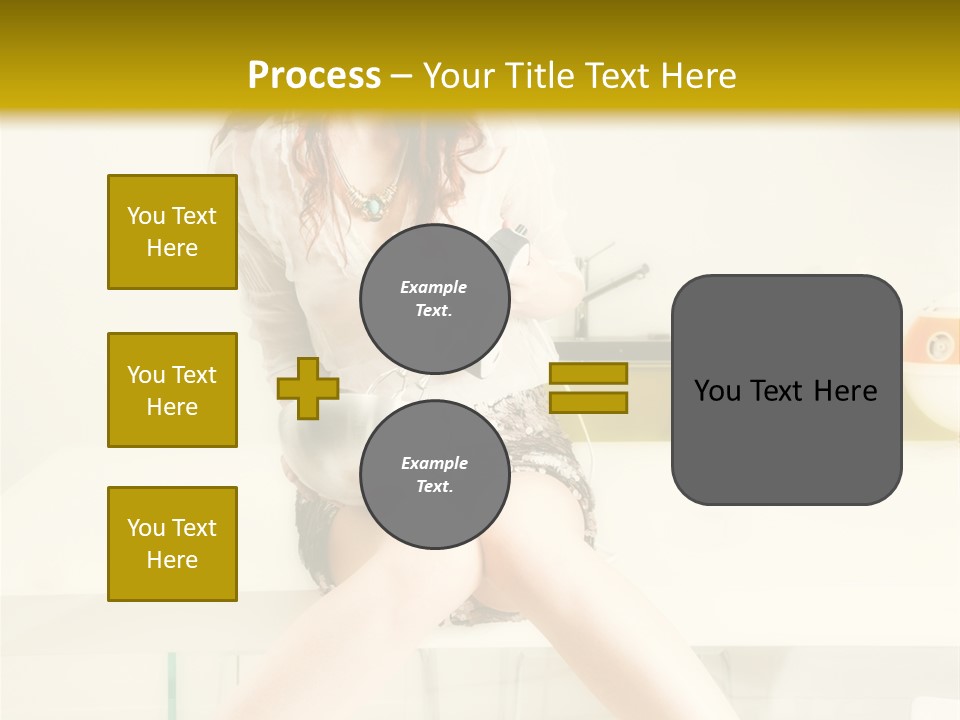 Process – Your Title Text Here

You Text Here

You Text Here

You Text Here

Example Text.

Example Text.

You Text Here